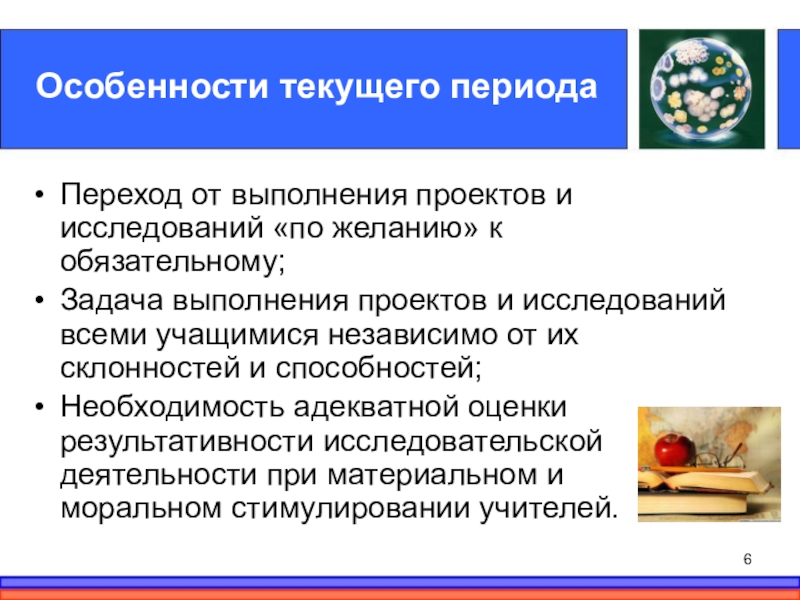 Особенности текущего периода

• Переход от выполнения проектов и исследований «по желанию» к обязательному;
• Задача выполнения проектов и исследований всеми учащимися независимо от их склонностей и способностей;
• Необходимость адекватной оценки результативности исследовательской деятельности при материальном и моральном стимулировании учителей.

6